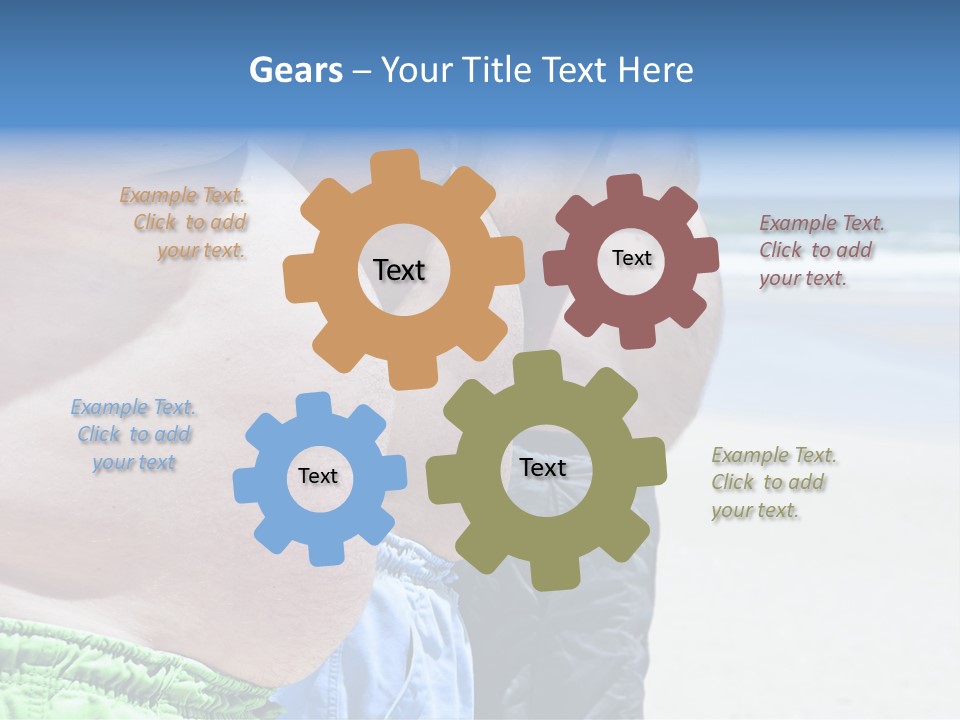 Gears – Your Title Text Here

Example Text. Click to add your text.

Text

Text

Example Text. Click to add your text.

Example Text. Click to add your text

Text

Text

Example Text. Click to add your text.